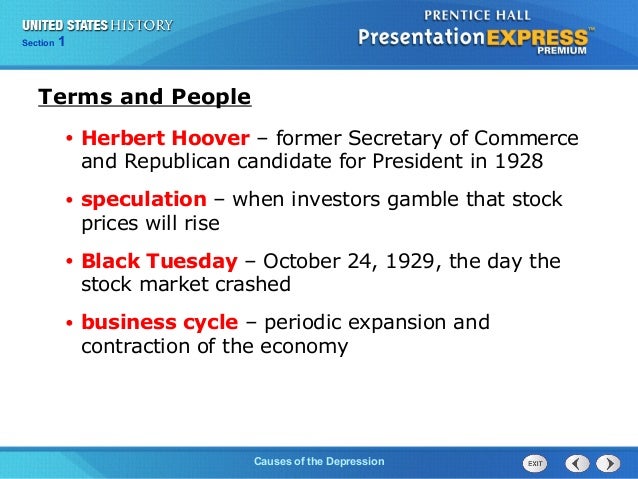 UNITED STATES HISTORY
Section 1

PRENTICE HALL
Presentation EXPRESS™
PREMIUM

Terms and People

• Herbert Hoover – former Secretary of Commerce and Republican candidate for President in 1928

• speculation – when investors gamble that stock prices will rise

• Black Tuesday – October 24, 1929, the day the stock market crashed

• business cycle – periodic expansion and contraction of the economy

Causes of the Depression

EXIT